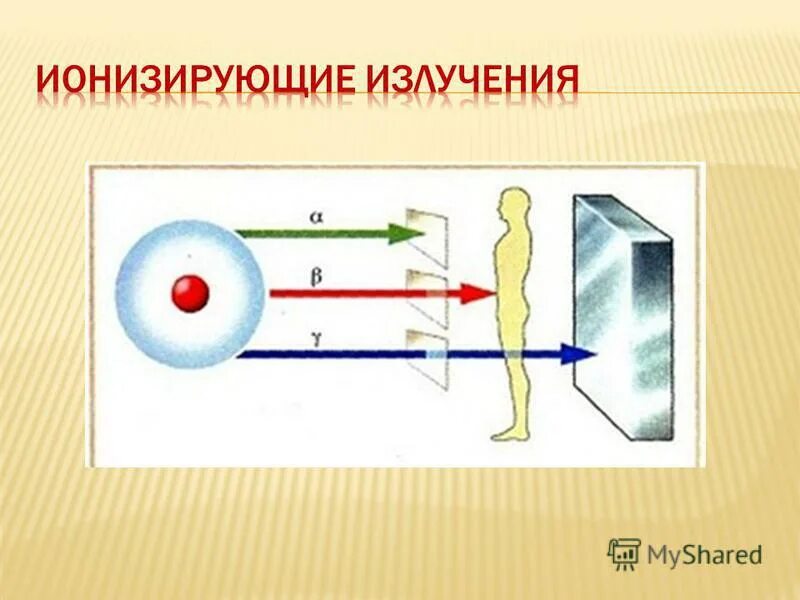 ИОНИЗИРУЮЩИЕ ИЗЛУЧЕНИЯ

$\alpha$

$\beta$

$\gamma$

MyShared